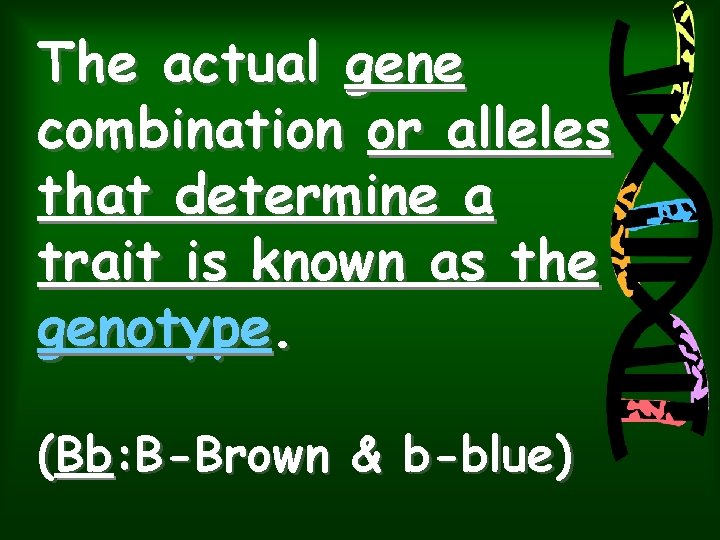 The actual gene combination or alleles that determine a trait is known as the genotype.

(Bb:B-Brown & b-blue)